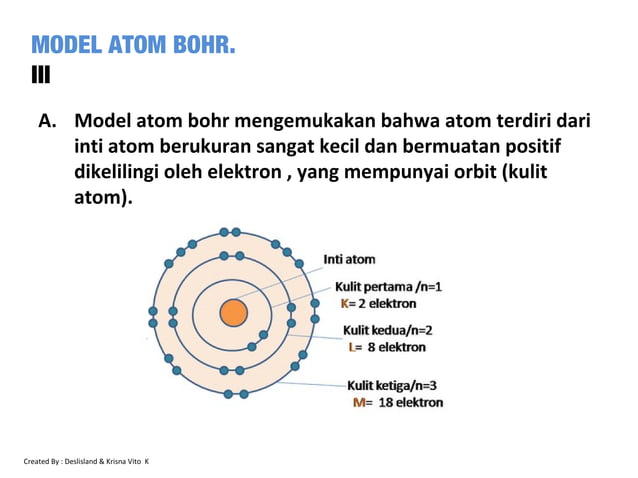 MODEL ATOM BOHR.
III

A. Model atom bohr mengemukakan bahwa atom terdiri dari inti atom berukuran sangat kecil dan bermuatan positif dikelilingi oleh elektron , yang mempunyai orbit (kulit atom).

Inti atom

Kulit pertama /n=1
K= 2 elektron

Kulit kedua/n=2
L= 8 elektron

Kulit ketiga/n=3
M= 18 elektron

Created By : Deslisland & Krisna Vito K